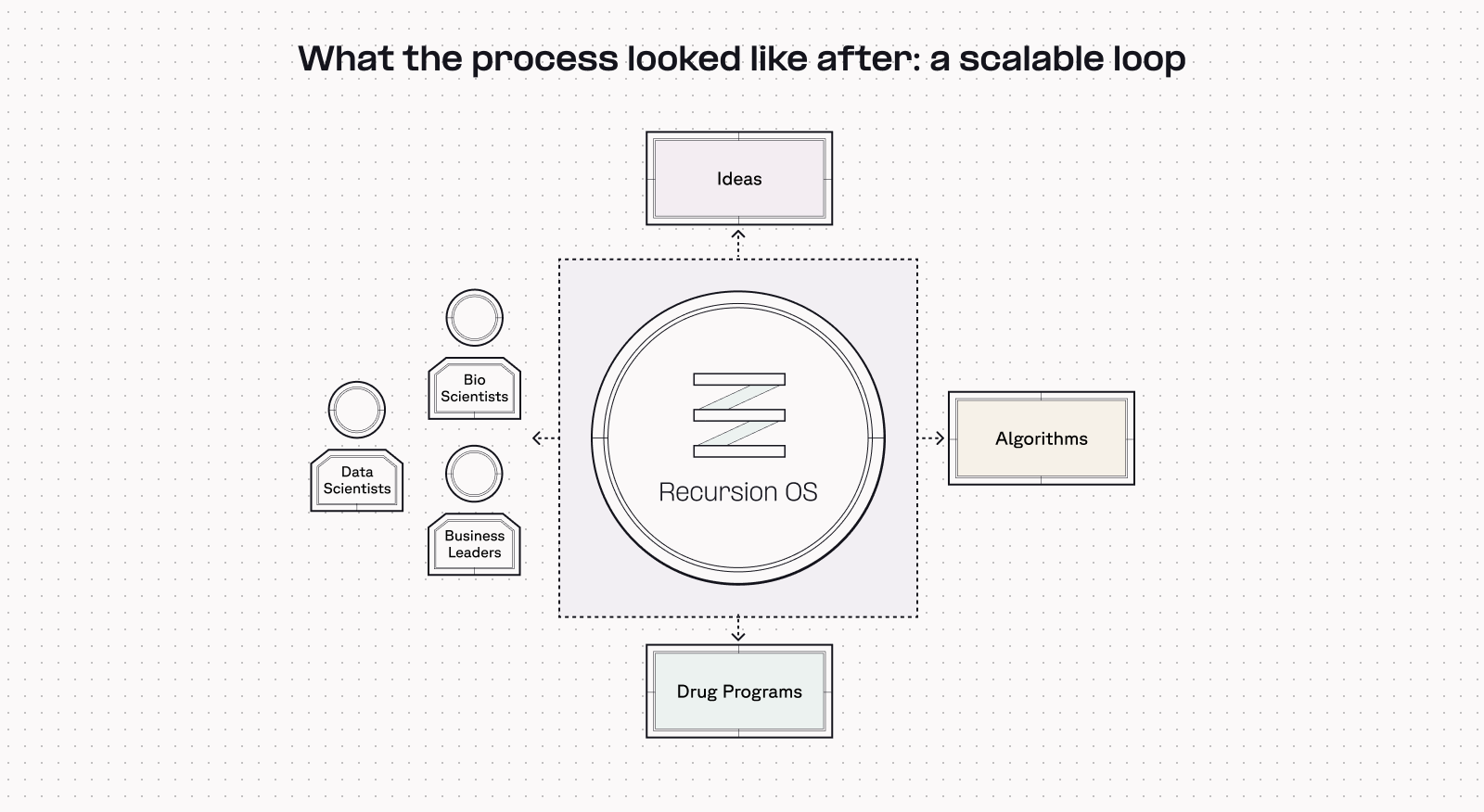 What the process looked like after: a scalable loop

Ideas

Bio Scientists

Data Scientists

Business Leaders

Recursion OS

Algorithms

Drug Programs